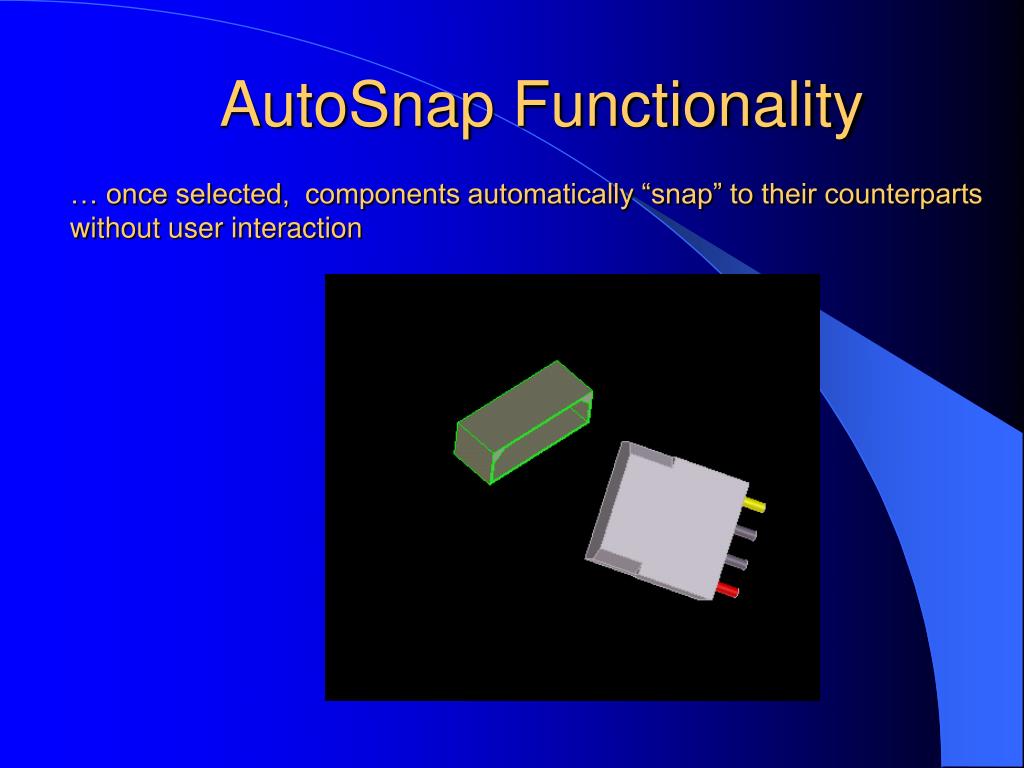 AutoSnap Functionality

… once selected, components automatically “snap” to their counterparts without user interaction